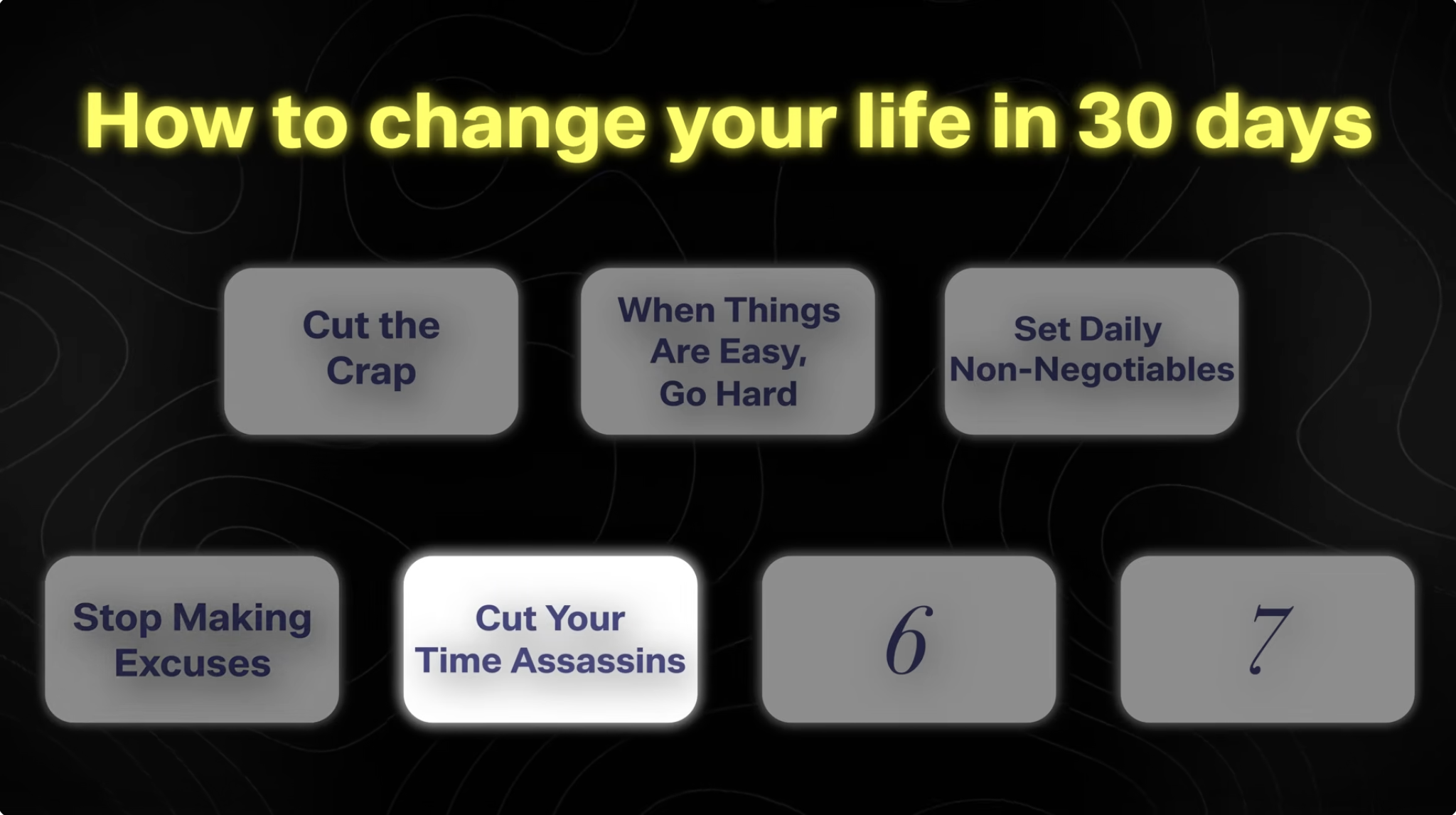 How to change your life in 30 days

Cut the Crap

When Things Are Easy, Go Hard

Set Daily Non-Negotiables

Stop Making Excuses

Cut Your Time Assassins

6

7